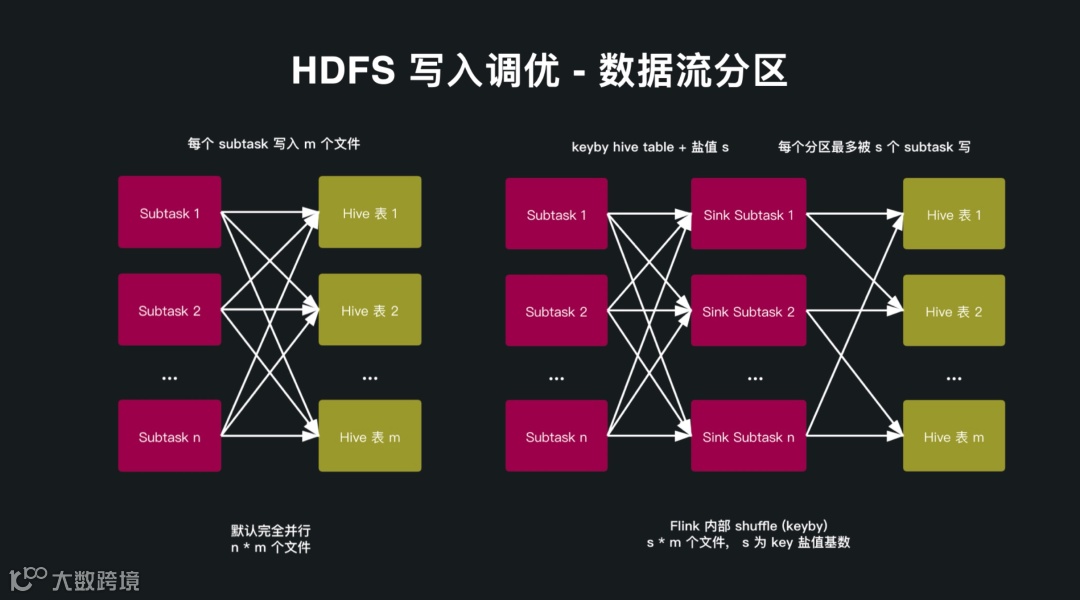 HDFS 写入调优 - 数据流分区

每个 subtask 写入 m 个文件

Subtask 1
Subtask 2
...
Subtask n

Hive 表 1
Hive 表 2
...
Hive 表 m

默认完全并行
n * m 个文件

keyby hive table + 盐值 s

每个分区最多被 s 个 subtask 写

Subtask 1
Subtask 2
...
Subtask n

Sink Subtask 1
Sink Subtask 2
...
Sink Subtask n

Hive 表 1
Hive 表 2
...
Hive 表 m

Flink 内部 shuffle (keyby)
s * m 个文件， s 为 key 盐值基数

大数跨境